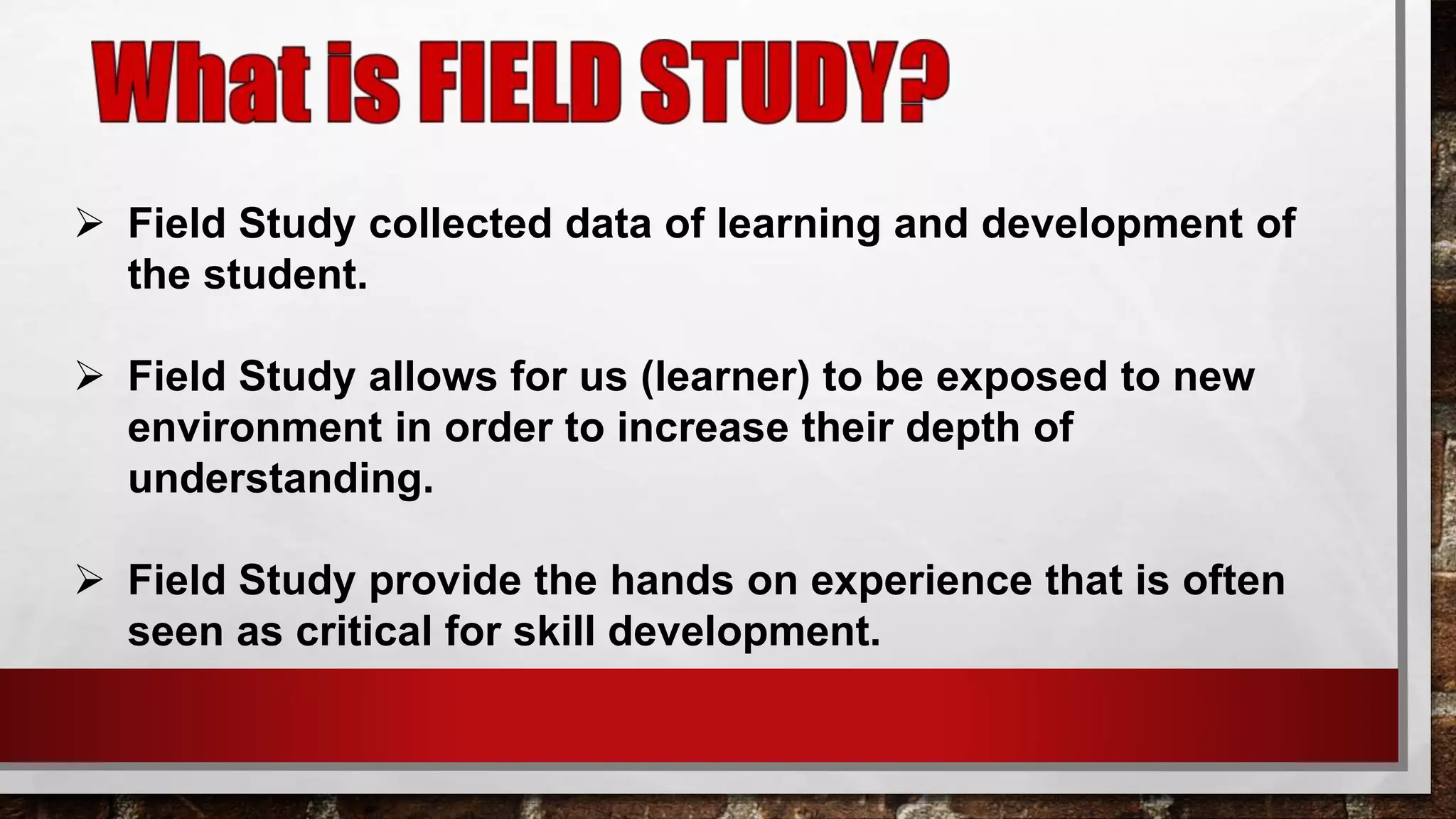 What is FIELD STUDY?

➢ Field Study collected data of learning and development of the student.

➢ Field Study allows for us (learner) to be exposed to new environment in order to increase their depth of understanding.

➢ Field Study provide the hands on experience that is often seen as critical for skill development.